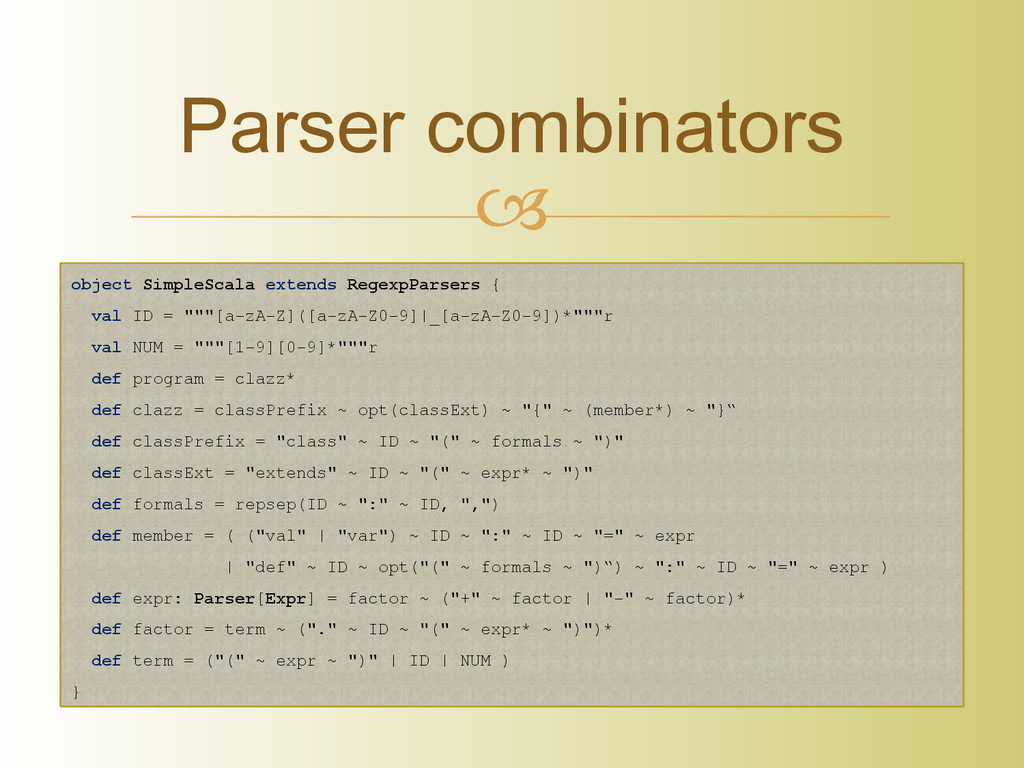 Parser combinators

object SimpleScala extends RegexpParsers {

val ID = """[a-zA-Z]([a-zA-Z0-9]|_[a-zA-Z0-9])*"""r

val NUM = """[1-9][0-9]*"""r

def program = clazz*

def clazz = classPrefix ~ opt(classExt) ~ "{" ~ (member*) ~ "}"

def classPrefix = "class" ~ ID ~ "(" ~ formals ~ ")"

def classExt = "extends" ~ ID ~ "(" ~ expr* ~ ")"

def formals = repsep(ID ~ ":" ~ ID, ",")

def member = ( ("val" | "var") ~ ID ~ ":" ~ ID ~ "=" ~ expr

| "def" ~ ID ~ opt("(" ~ formals ~ ")") ~ ":" ~ ID ~ "=" ~ expr )

def expr: Parser[Expr] = factor ~ ("+" ~ factor | "-" ~ factor)*

def factor = term ~ ("." ~ ID ~ "(" ~ expr* ~ ")")*

def term = ("(" ~ expr ~ ")" | ID | NUM )

}